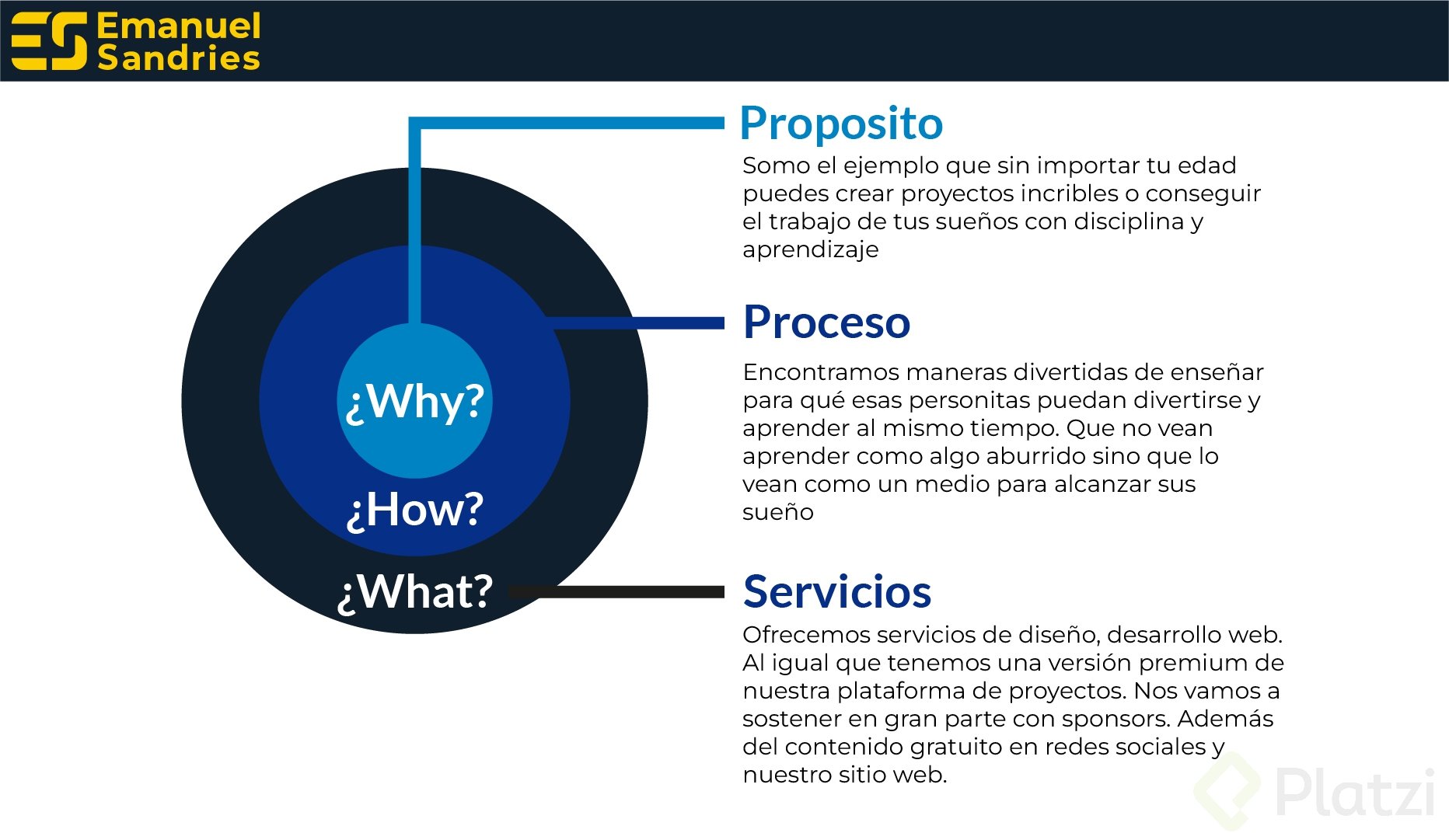 ES Emanuel Sandries

¿Why?

¿How?

¿What?

Proposito

Somo el ejemplo que sin importar tu edad puedes crear proyectos incribles o conseguir el trabajo de tus sueños con disciplina y aprendizaje

Proceso

Encontramos maneras divertidas de enseñar para qué esas personitas puedan divertirse y aprender al mismo tiempo. Que no vean aprender como algo aburrido sino que lo vean como un medio para alcanzar sus sueño

Servicios

Ofrecemos servicios de diseño, desarrollo web. Al igual que tenemos una versión premium de nuestra plataforma de proyectos. Nos vamos a sostener en gran parte con sponsors. Además del contenido gratuito en redes sociales y nuestro sitio web.

Platzi